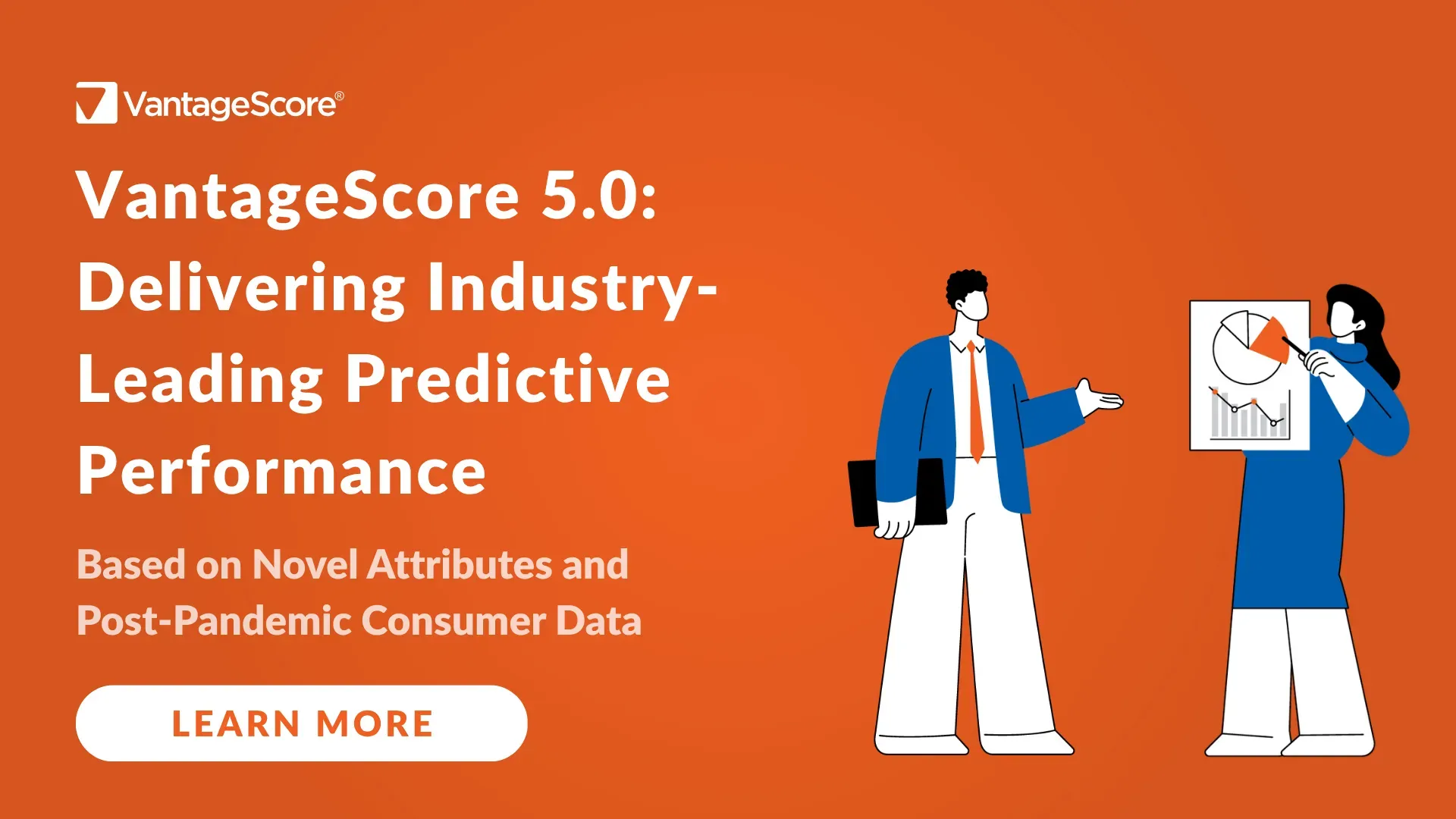 VantageScore®

VantageScore 5.0: Delivering Industry-Leading Predictive Performance

Based on Novel Attributes and Post-Pandemic Consumer Data

LEARN MORE